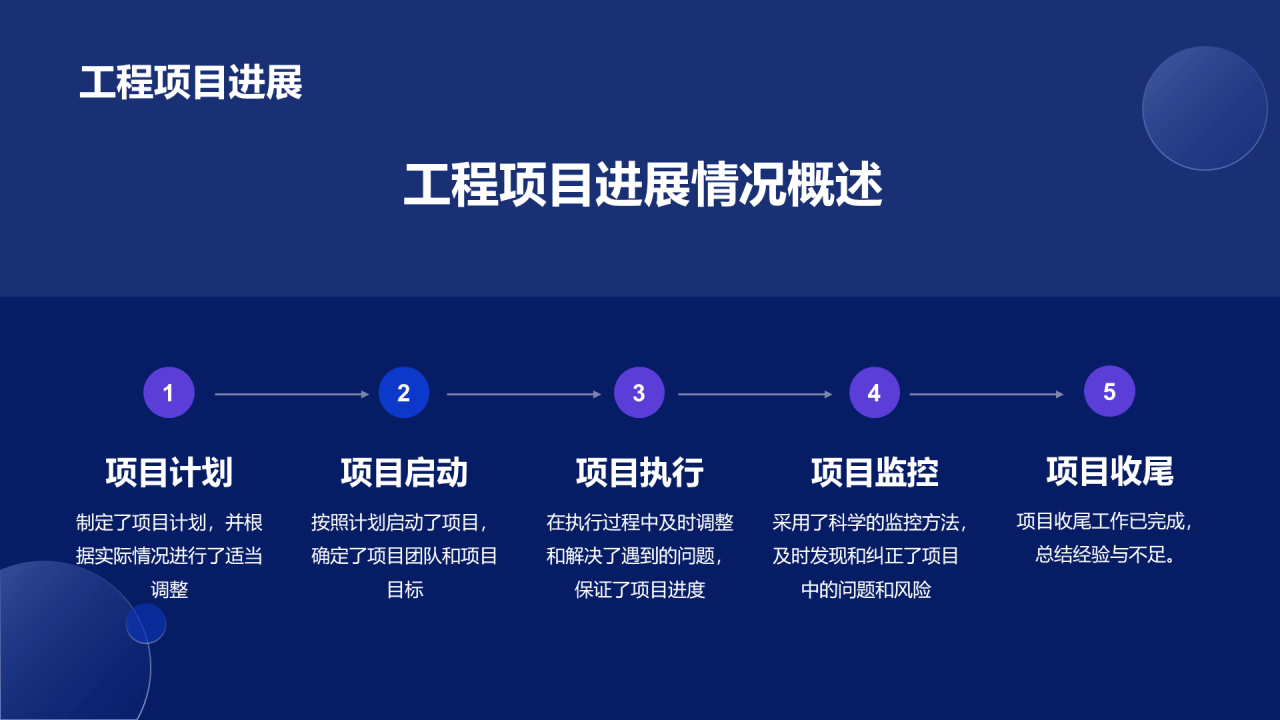 工程项目进展

工程项目进展情况概述

1

项目计划

制定了项目计划，并根据实际情况进行了适当调整

2

项目启动

按照计划启动了项目，确定了项目团队和项目目标

3

项目执行

在执行过程中及时调整和解决了遇到的问题，保证了项目进度

4

项目监控

采用了科学的监控方法，及时发现和纠正了项目中的问题和风险

5

项目收尾

项目收尾工作已完成，总结经验与不足。